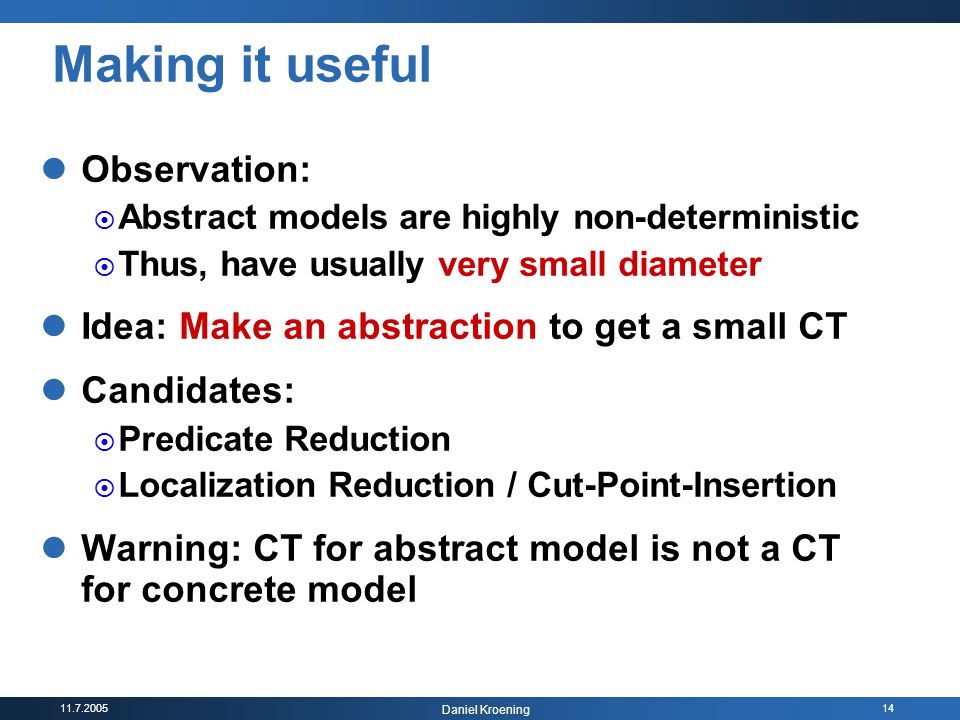 Making it useful

Observation:

Abstract models are highly non-deterministic

Thus, have usually very small diameter

Idea: Make an abstraction to get a small CT

Candidates:

Predicate Reduction

Localization Reduction / Cut-Point-Insertion

Warning: CT for abstract model is not a CT for concrete model

11.7.2005

Daniel Kroening

14